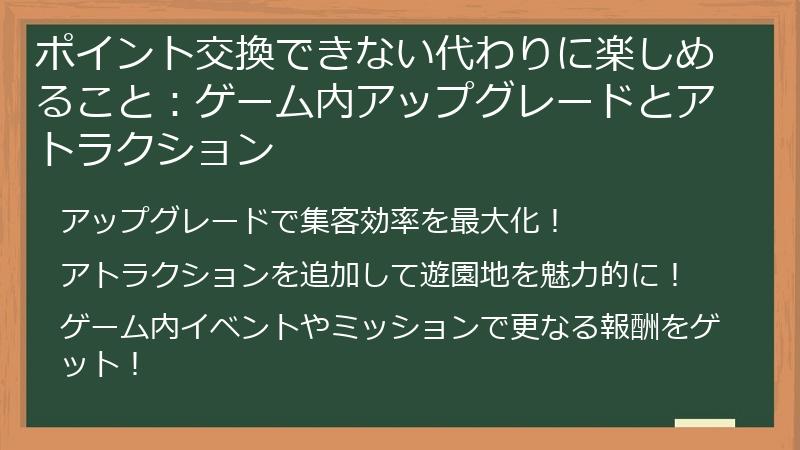 ポイント交換できない代わりに楽しめること：ゲーム内アップグレードとアトラクション

アップグレードで集客効率を最大化！

アトラクションを追加して遊園地を魅力的に！

ゲーム内イベントやミッションで更なる報酬をゲット！